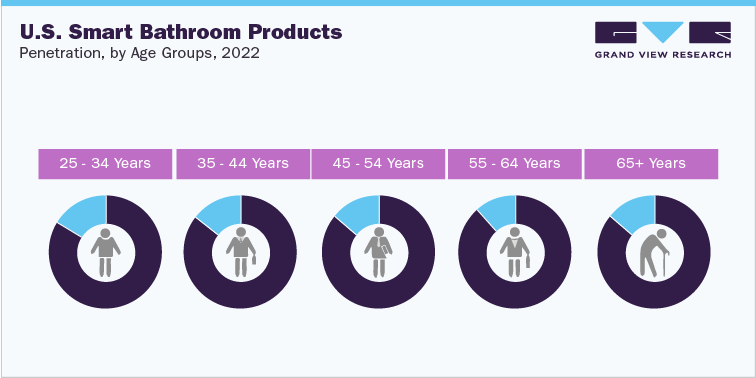 U.S. Smart Bathroom Products
Penetration, by Age Groups, 2022

GRAND VIEW RESEARCH

25 - 34 Years
35 - 44 Years
45 - 54 Years
55 - 64 Years
65+ Years